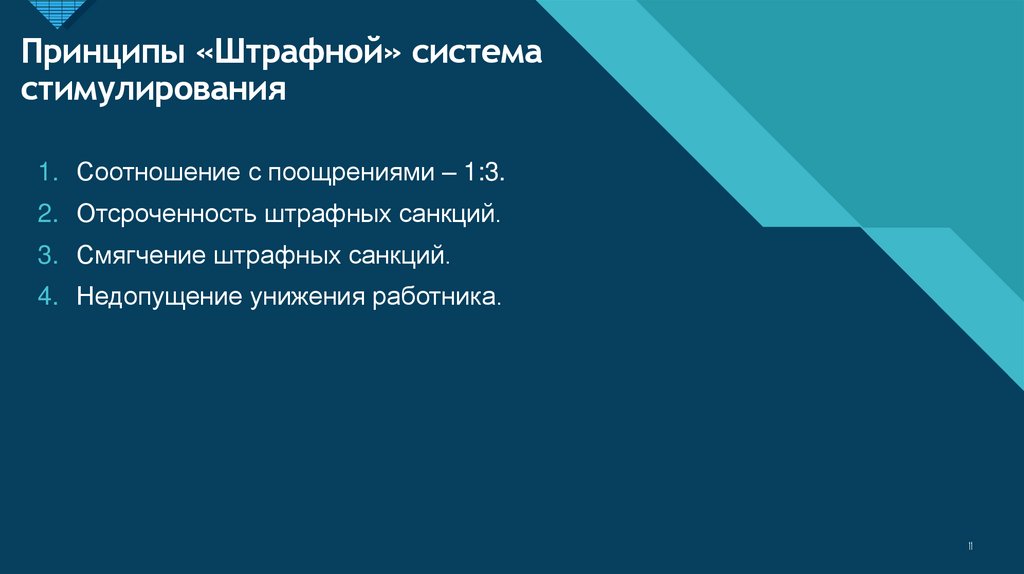 Принципы «Штрафной» система стимулирования

1. Соотношение с поощрениями – 1:3.
2. Отсроченность штрафных санкций.
3. Смягчение штрафных санкций.
4. Недопущение унижения работника.

11